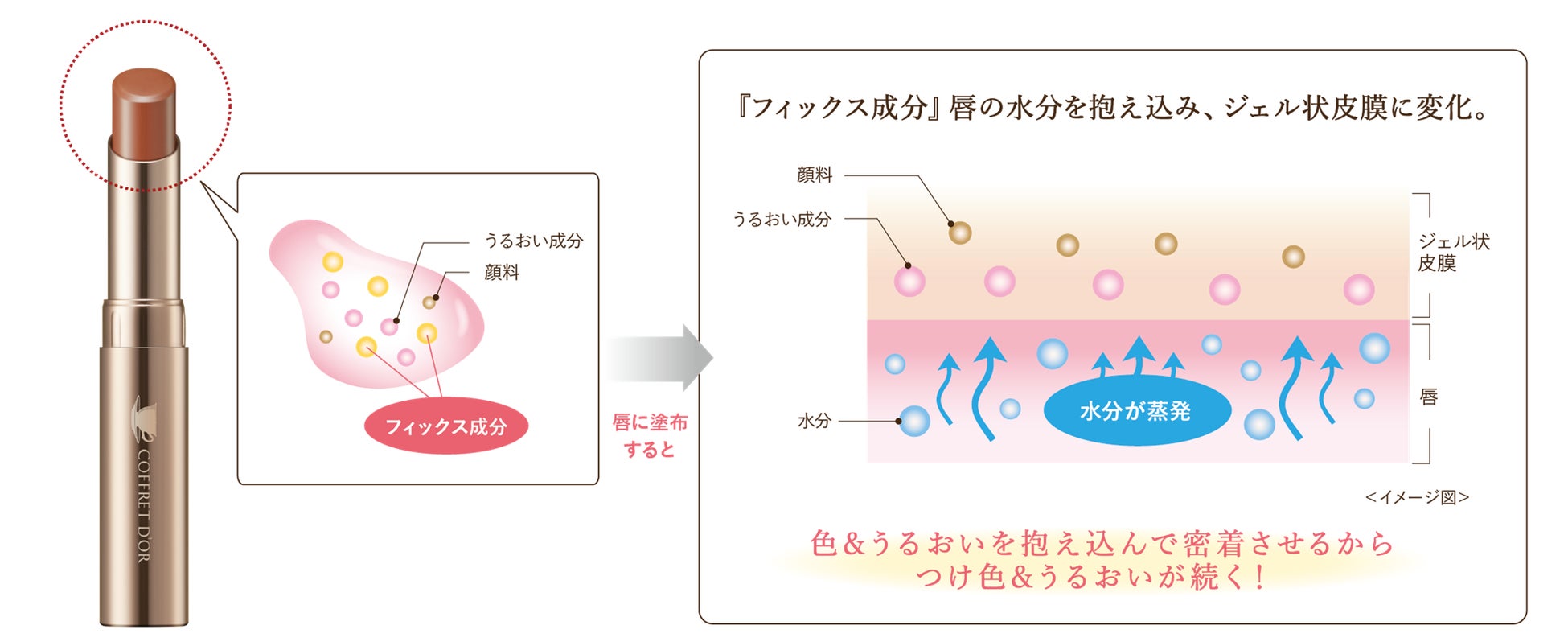 COFFRET D'OR

うるおい成分
顔料
フィックス成分

唇に塗布すると

『フィックス成分』唇の水分を抱え込み、ジェル状皮膜に変化。

顔料
うるおい成分
ジェル状皮膜
唇
水分
水分が蒸発

<イメージ図>

色&うるおいを抱え込んで密着させるから
つけ色&うるおいが続く!